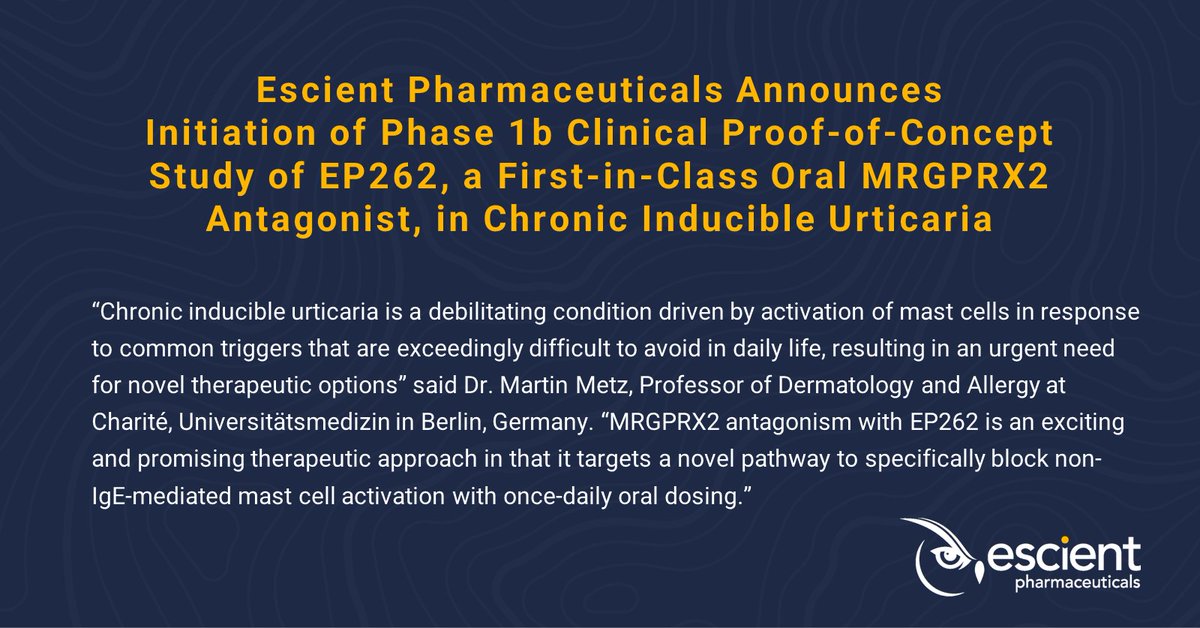 Escient Pharmaceuticals Announces Initiation of Phase 1b Clinical Proof-of-Concept Study of EP262, a First-in-Class Oral MRGPRX2 Antagonist, in Chronic Inducible Urticaria

“Chronic inducible urticaria is a debilitating condition driven by activation of mast cells in response to common triggers that are exceedingly difficult to avoid in daily life, resulting in an urgent need for novel therapeutic options” said Dr. Martin Metz, Professor of Dermatology and Allergy at Charité, Universitätsmedizin in Berlin, Germany. “MRGPRX2 antagonism with EP262 is an exciting and promising therapeutic approach in that it targets a novel pathway to specifically block non-IgE-mediated mast cell activation with once-daily oral dosing.”

escient pharmaceuticals